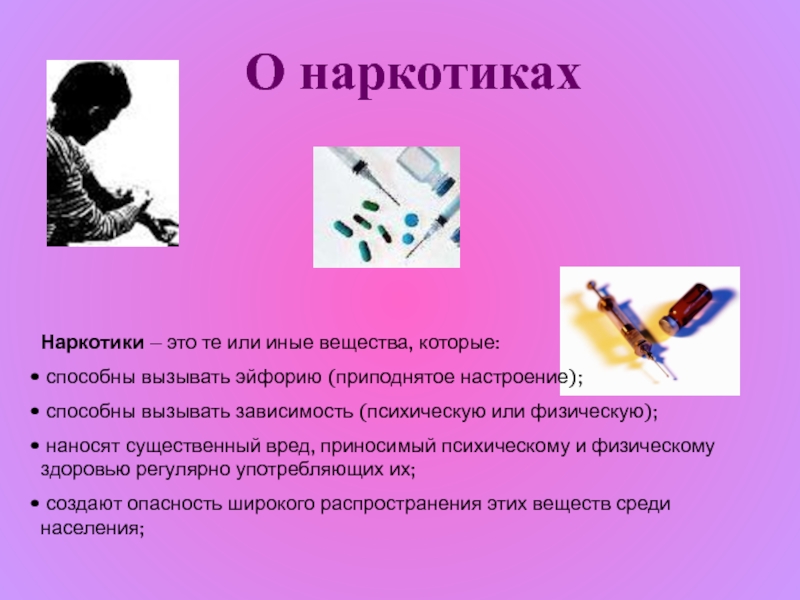 О наркотиках

Наркотики – это те или иные вещества, которые:

• способны вызывать эйфорию (приподнятое настроение);

• способны вызывать зависимость (психическую или физическую);

• наносят существенный вред, приносимый психическому и физическому здоровью регулярно употребляющих их;

• создают опасность широкого распространения этих веществ среди населения;